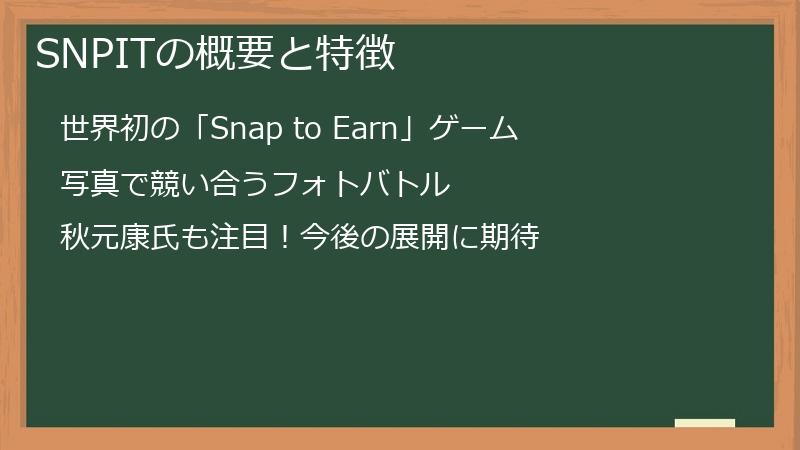 SNPITの概要と特徴

世界初の「Snap to Earn」ゲーム

写真で競い合うフォトバトル

秋元康氏も注目！今後の展開に期待